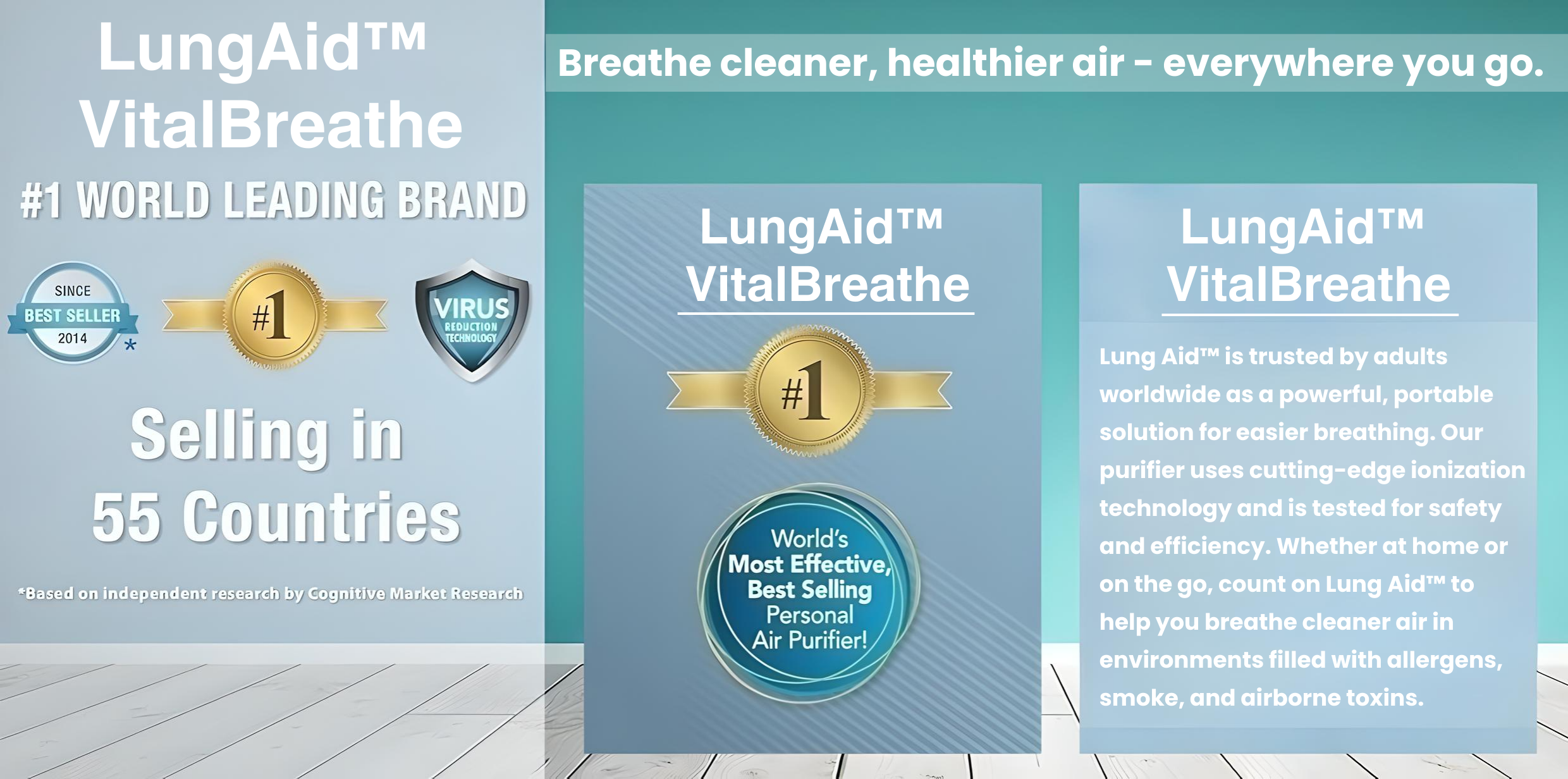 LungAid™
VitalBreathe

#1 WORLD LEADING BRAND

SINCE
BEST SELLER
2014
*

#1

VIRUS
REDUCTION
TECHNOLOGY

Selling in
55 Countries

*Based on independent research by Cognitive Market Research

Breathe cleaner, healthier air - everywhere you go.

LungAid™
VitalBreathe

#1

World's
Most Effective,
Best Selling
Personal
Air Purifier!

LungAid™
VitalBreathe

Lung Aid™ is trusted by adults worldwide as a powerful, portable solution for easier breathing. Our purifier uses cutting-edge ionization technology and is tested for safety and efficiency. Whether at home or on the go, count on Lung Aid™ to help you breathe cleaner air in environments filled with allergens, smoke, and airborne toxins.